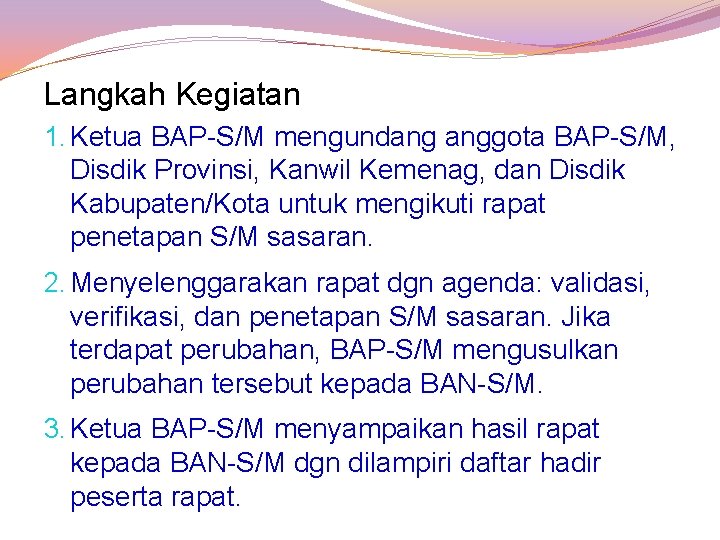 Langkah Kegiatan

1. Ketua BAP-S/M mengundang anggota BAP-S/M, Disdik Provinsi, Kanwil Kemenag, dan Disdik Kabupaten/Kota untuk mengikuti rapat penetapan S/M sasaran.

2. Menyelenggarakan rapat dgn agenda: validasi, verifikasi, dan penetapan S/M sasaran. Jika terdapat perubahan, BAP-S/M mengusulkan perubahan tersebut kepada BAN-S/M.

3. Ketua BAP-S/M menyampaikan hasil rapat kepada BAN-S/M dgn dilampiri daftar hadir peserta rapat.